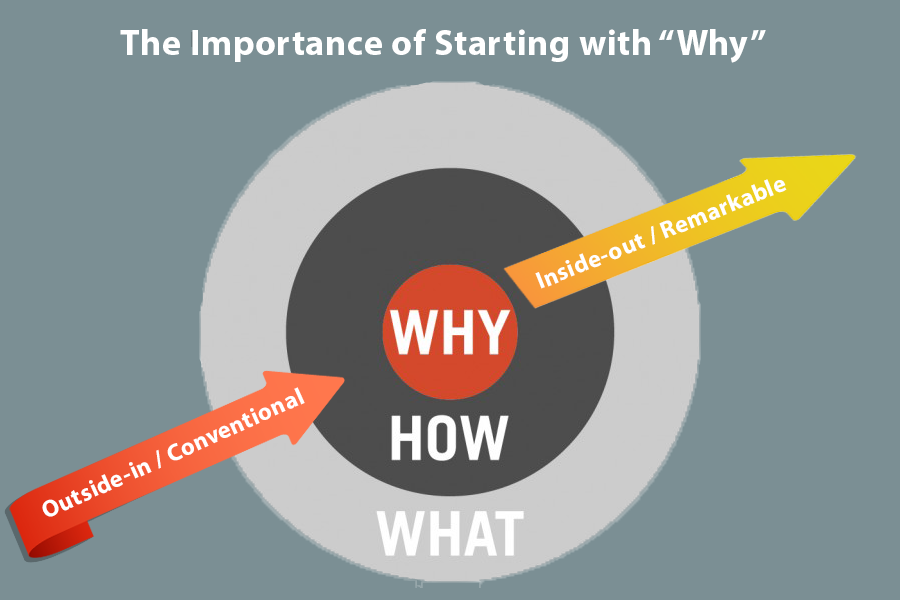 The Importance of Starting with “Why”

Inside-out / Remarkable

WHY

Outside-in / Conventional

HOW

WHAT